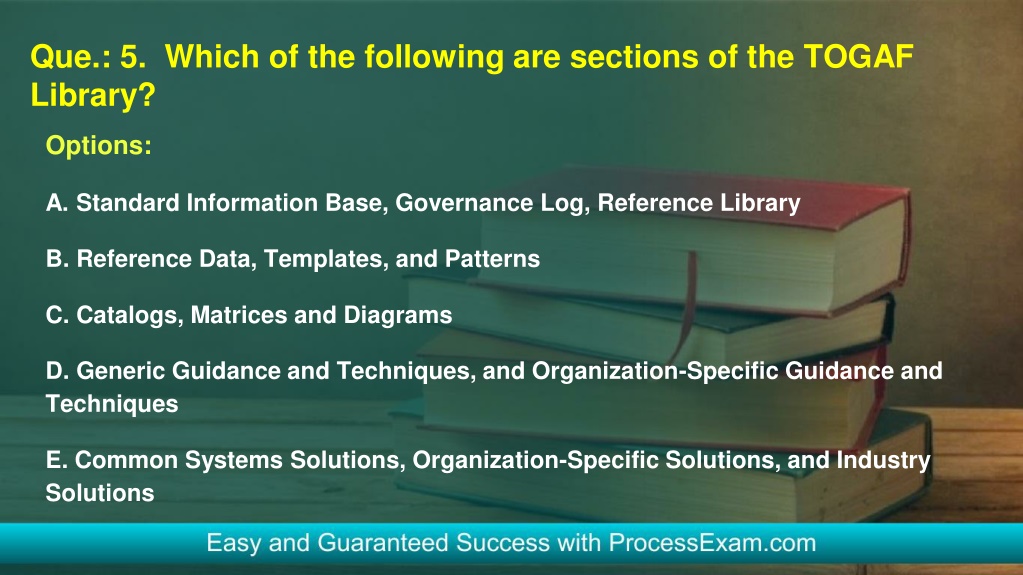 Que.: 5. Which of the following are sections of the TOGAF Library?

Options:

A. Standard Information Base, Governance Log, Reference Library

B. Reference Data, Templates, and Patterns

C. Catalogs, Matrices and Diagrams

D. Generic Guidance and Techniques, and Organization-Specific Guidance and Techniques

E. Common Systems Solutions, Organization-Specific Solutions, and Industry Solutions

Easy and Guaranteed Success with ProcessExam.com